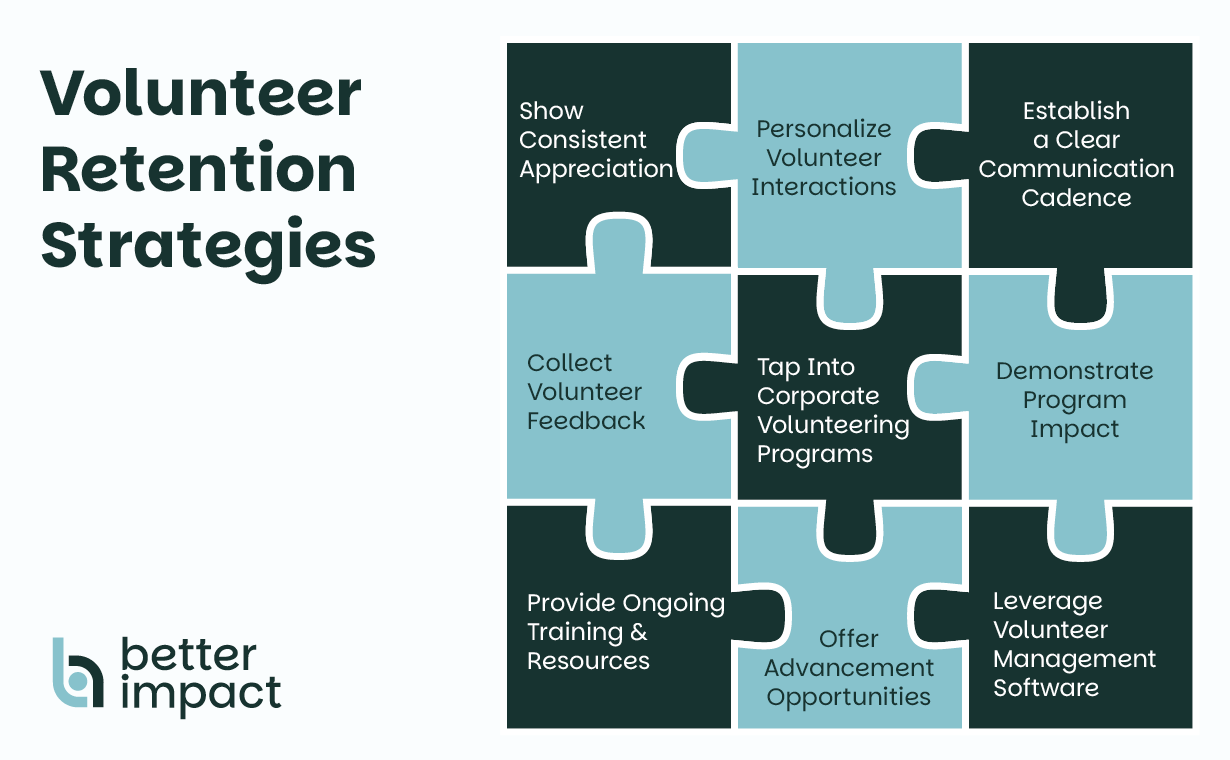 Volunteer Retention Strategies

Show Consistent Appreciation

Personalize Volunteer Interactions

Establish a Clear Communication Cadence

Collect Volunteer Feedback

Tap Into Corporate Volunteering Programs

Demonstrate Program Impact

Provide Ongoing Training & Resources

Offer Advancement Opportunities

Leverage Volunteer Management Software

better impact